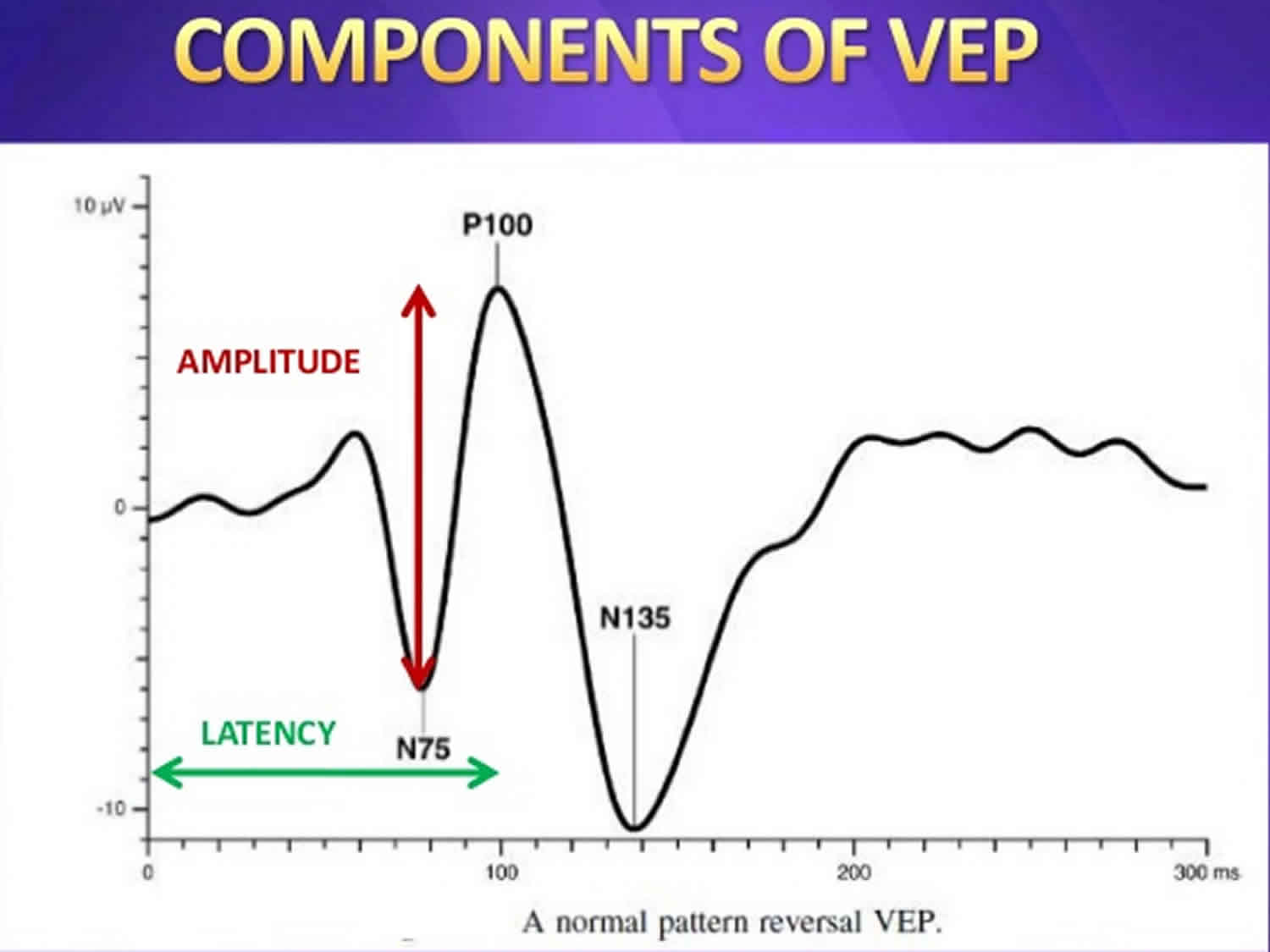 COMPONENTS OF VEP

10 μV

0

-10

P100

AMPLITUDE

N135

LATENCY

N75

0

100

200

300 ms

A normal pattern reversal VEP.